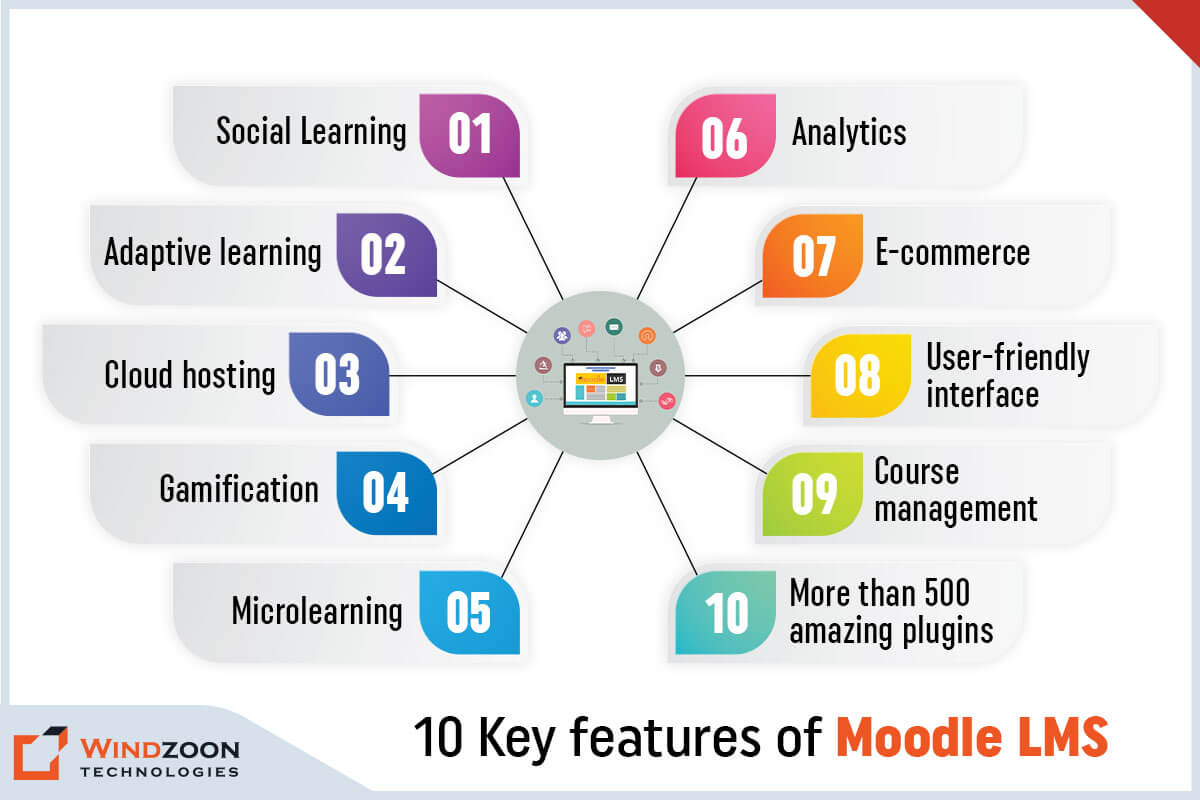 Social Learning 01

Adaptive learning 02

Cloud hosting 03

Gamification 04

Microlearning 05

06 Analytics

07 E-commerce

08 User-friendly interface

09 Course management

10 More than 500 amazing plugins

LMS

WINDZOON TECHNOLOGIES

10 Key features of Moodle LMS